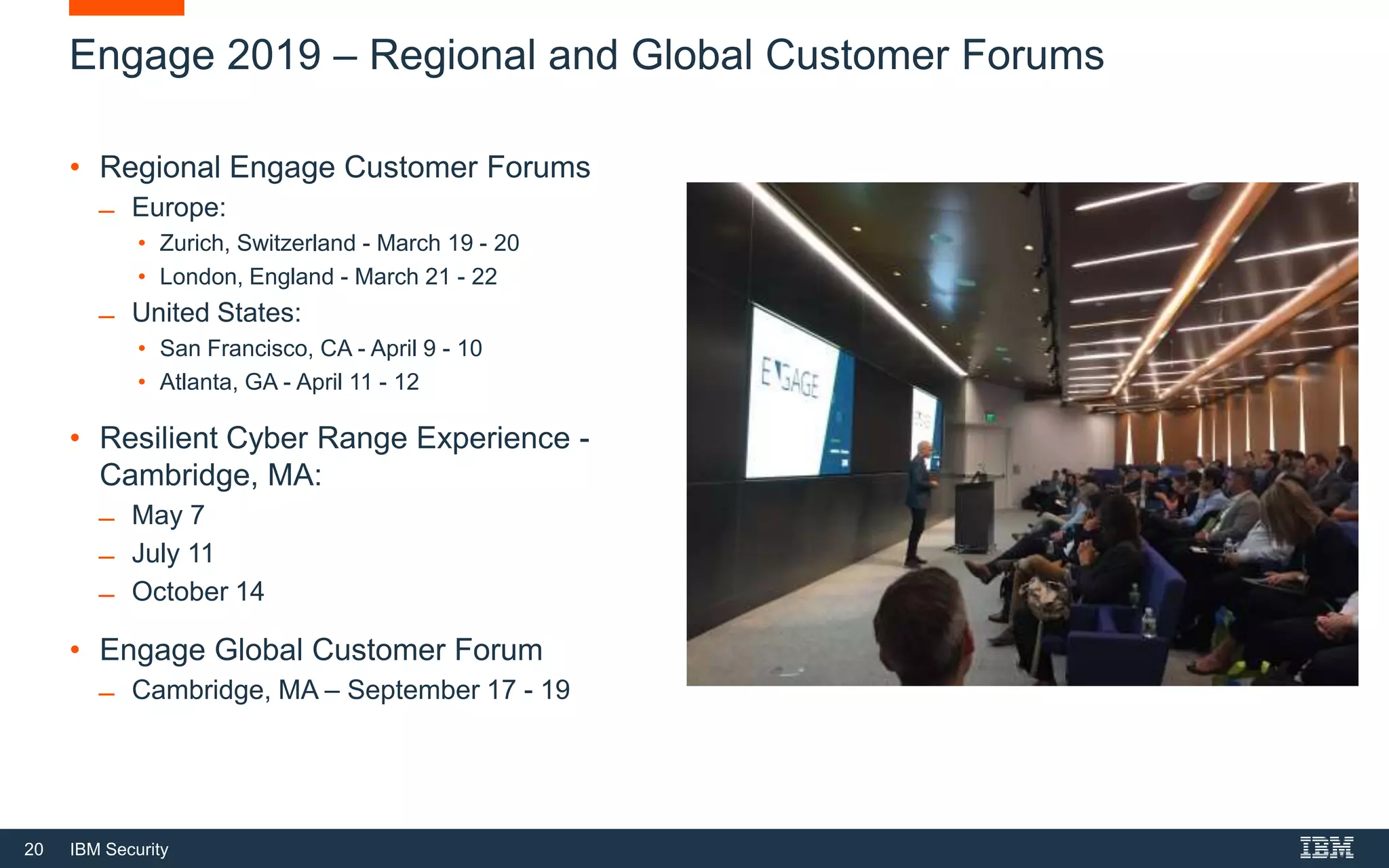 Engage 2019 – Regional and Global Customer Forums

• Regional Engage Customer Forums
– Europe:
• Zurich, Switzerland - March 19 - 20
• London, England - March 21 - 22
– United States:
• San Francisco, CA - April 9 - 10
• Atlanta, GA - April 11 - 12

• Resilient Cyber Range Experience - Cambridge, MA:
– May 7
– July 11
– October 14

• Engage Global Customer Forum
– Cambridge, MA – September 17 - 19

ENGAGE

20 IBM Security

IBM